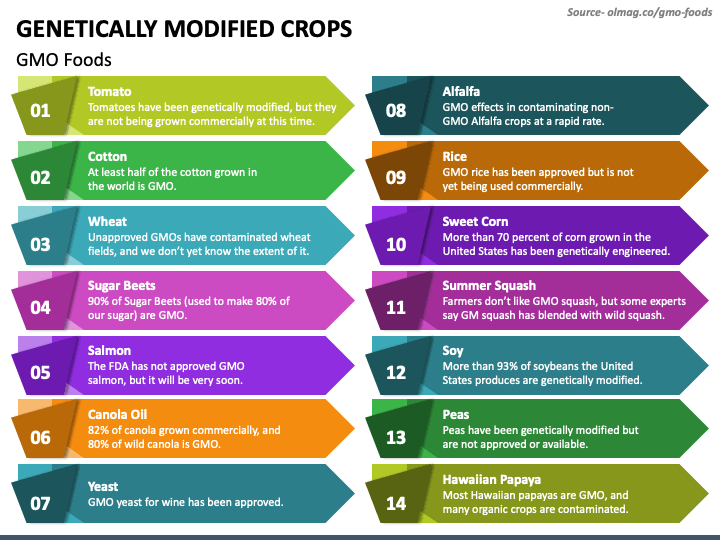 Source- olmag.co/gmo-foods

GENETICALLY MODIFIED CROPS

GMO Foods

01
Tomato
Tomatoes have been genetically modified, but they are not being grown commercially at this time.

02
Cotton
At least half of the cotton grown in the world is GMO.

03
Wheat
Unapproved GMOs have contaminated wheat fields, and we don't yet know the extent of it.

04
Sugar Beets
90% of Sugar Beets (used to make 80% of our sugar) are GMO.

05
Salmon
The FDA has not approved GMO salmon, but it will be very soon.

06
Canola Oil
82% of canola grown commercially, and 80% of wild canola is GMO.

07
Yeast
GMO yeast for wine has been approved.

08
Alfalfa
GMO effects in contaminating non-GMO Alfalfa crops at a rapid rate.

09
Rice
GMO rice has been approved but is not yet being used commercially.

10
Sweet Corn
More than 70 percent of corn grown in the United States has been genetically engineered.

11
Summer Squash
Farmers don't like GMO squash, but some experts say GM squash has blended with wild squash.

12
Soy
More than 93% of soybeans the United States produces are genetically modified.

13
Peas
Peas have been genetically modified but are not approved or available.

14
Hawaiian Papaya
Most Hawaiian papayas are GMO, and many organic crops are contaminated.